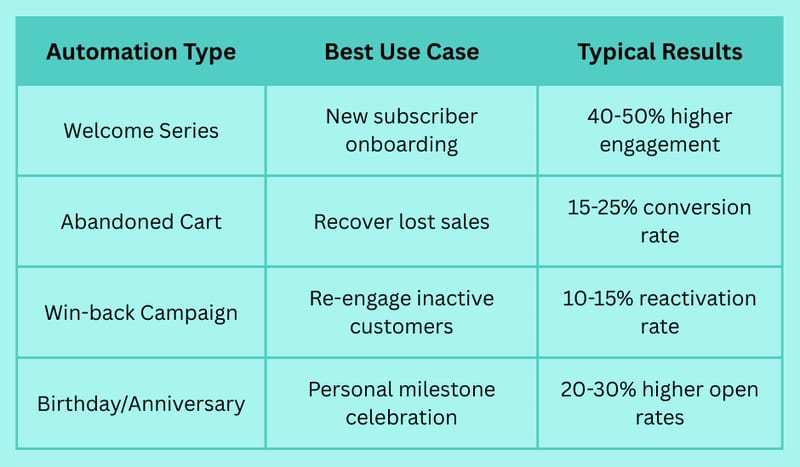 | Automation Type | Best Use Case | Typical Results |
|---|---|---|
| Welcome Series | New subscriber onboarding | 40-50% higher engagement |
| Abandoned Cart | Recover lost sales | 15-25% conversion rate |
| Win-back Campaign | Re-engage inactive customers | 10-15% reactivation rate |
| Birthday/Anniversary | Personal milestone celebration | 20-30% higher open rates |